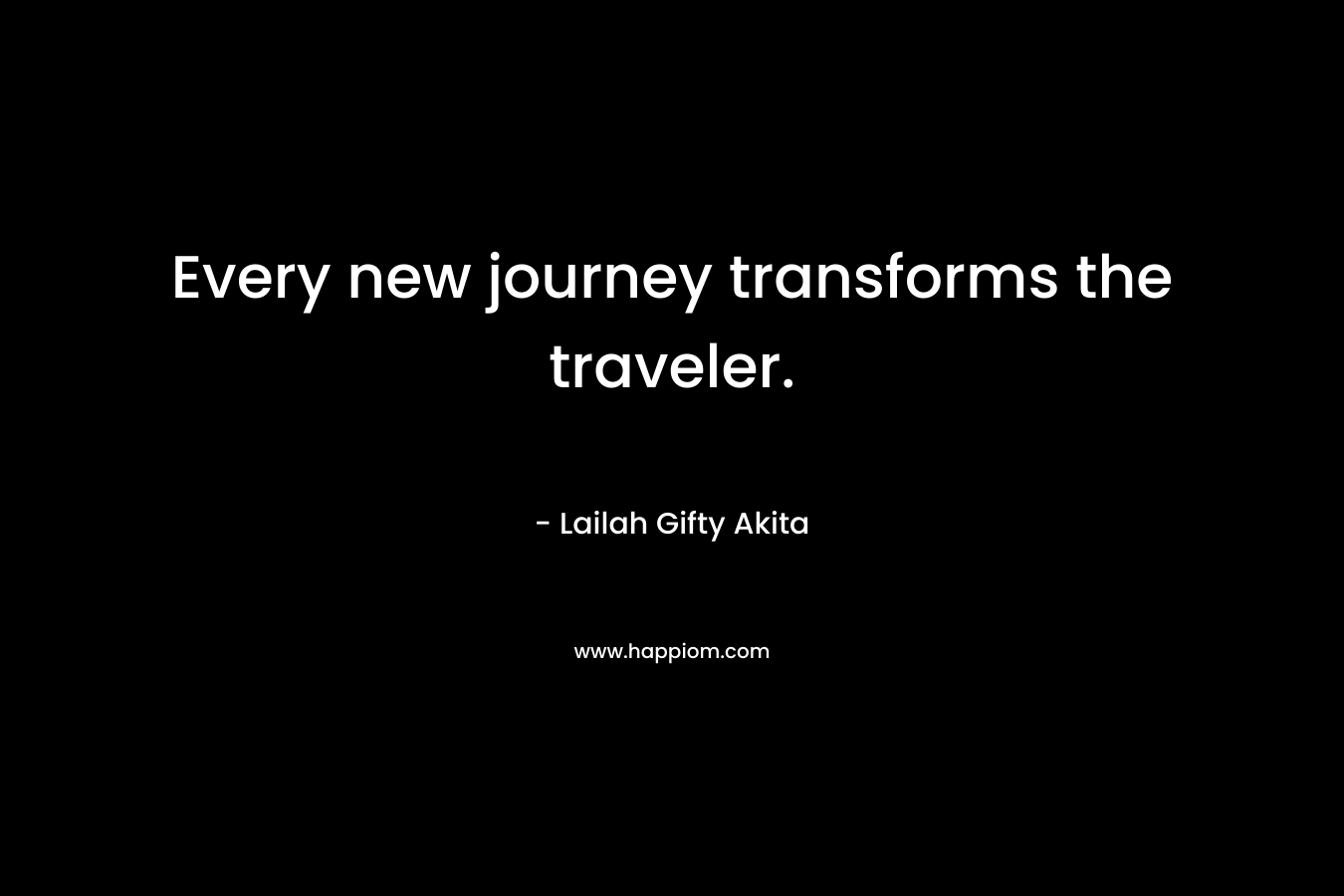 Every new journey transforms the traveler.

- Lailah Gifty Akita

www.happiom.com